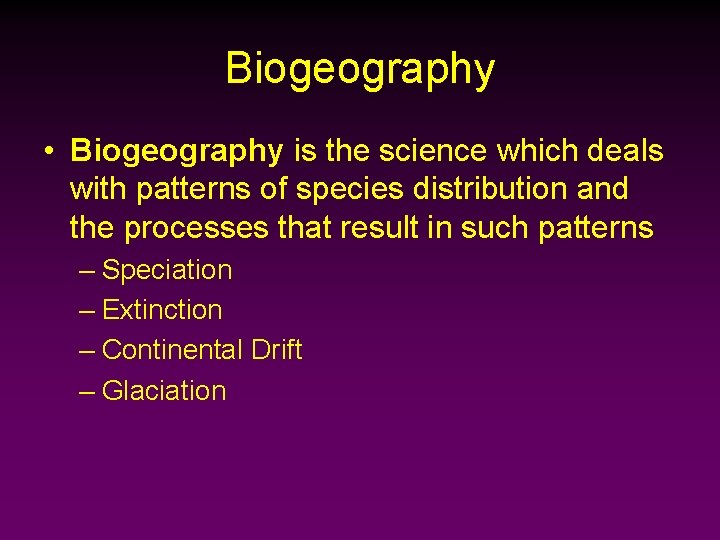 Biogeography

• Biogeography is the science which deals with patterns of species distribution and the processes that result in such patterns
– Speciation
– Extinction
– Continental Drift
– Glaciation